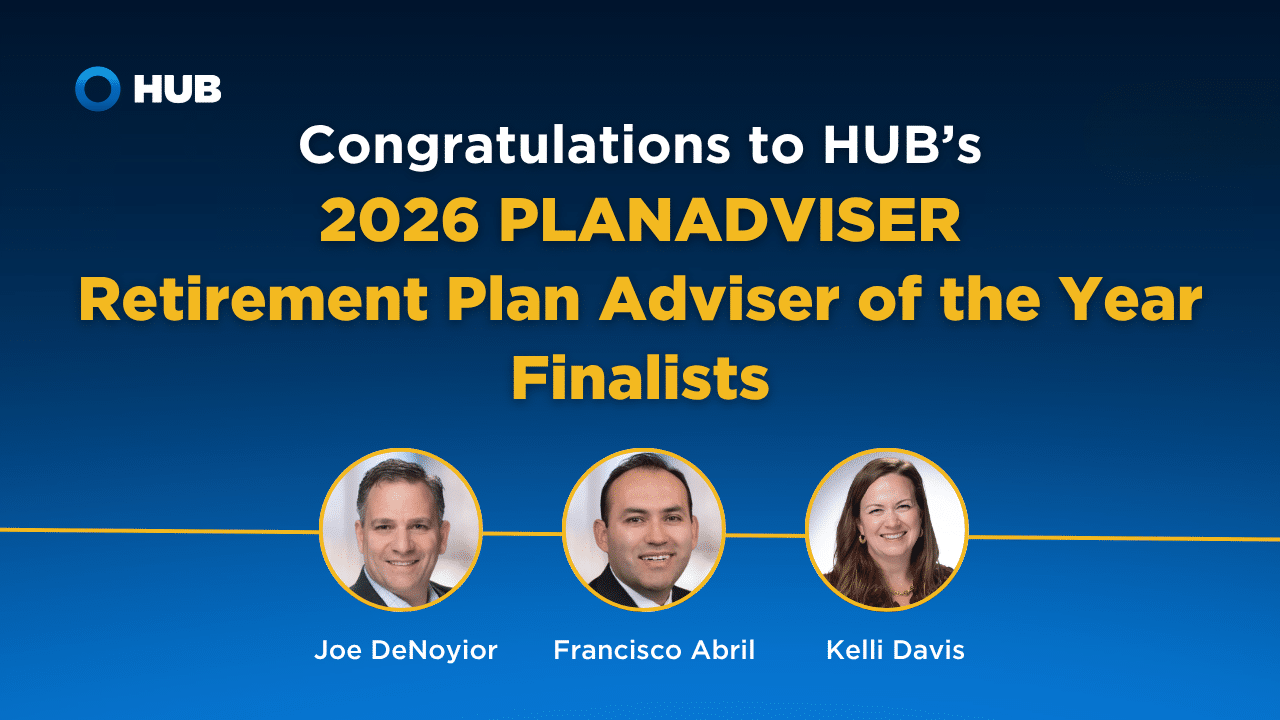 HUB

Congratulations to HUB's
2026 PLANADVISER
Retirement Plan Adviser of the Year
Finalists

Joe DeNoyior

Francisco Abril

Kelli Davis